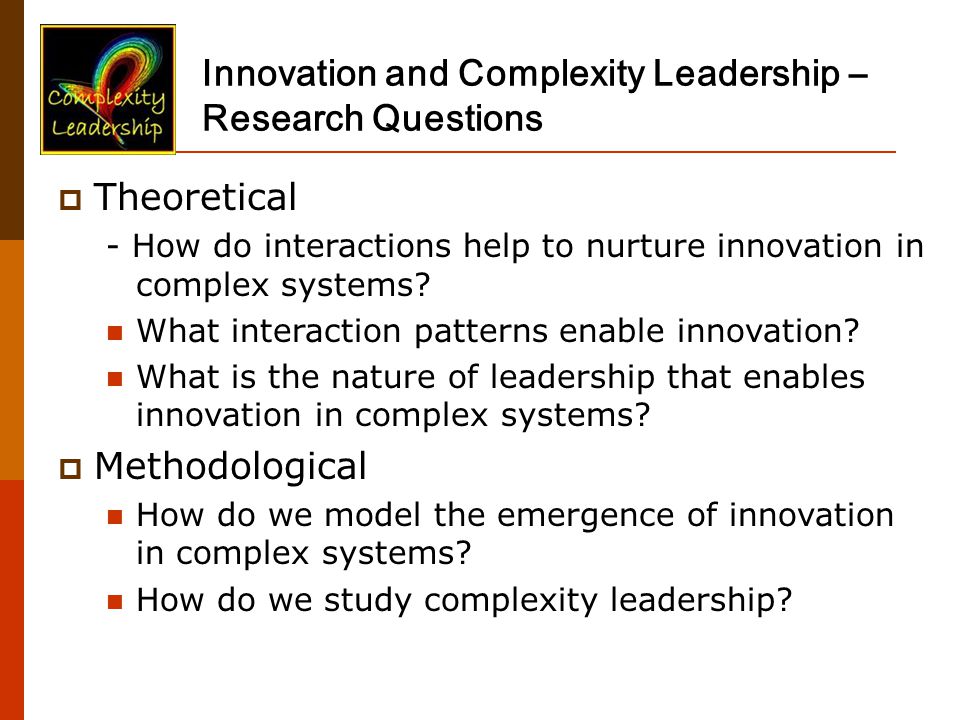 Complexity Leadership

Innovation and Complexity Leadership – Research Questions

Theoretical

- How do interactions help to nurture innovation in complex systems?

What interaction patterns enable innovation?

What is the nature of leadership that enables innovation in complex systems?

Methodological

How do we model the emergence of innovation in complex systems?

How do we study complexity leadership?